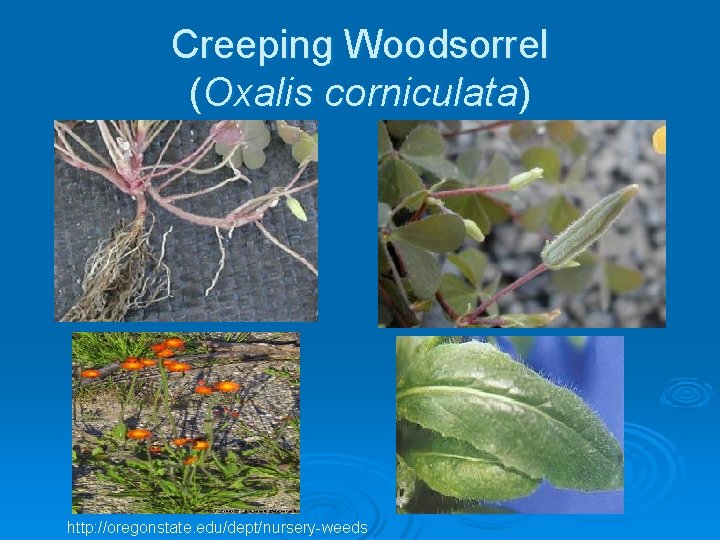 Creeping Woodsorrel
(Oxalis corniculata)

http://oregonstate.edu/dept/nursery-weeds